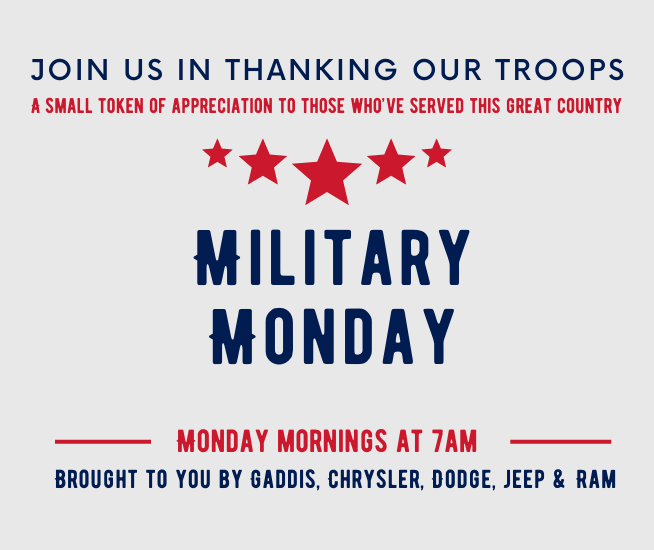 JOIN US IN THANKING OUR TROOPS

A SMALL TOKEN OF APPRECIATION TO THOSE WHO'VE SERVED THIS GREAT COUNTRY

MILITARY MONDAY

MONDAY MORNINGS AT 7AM

BROUGHT TO YOU BY GADDIS, CHRYSLER, DODGE, JEEP & RAM